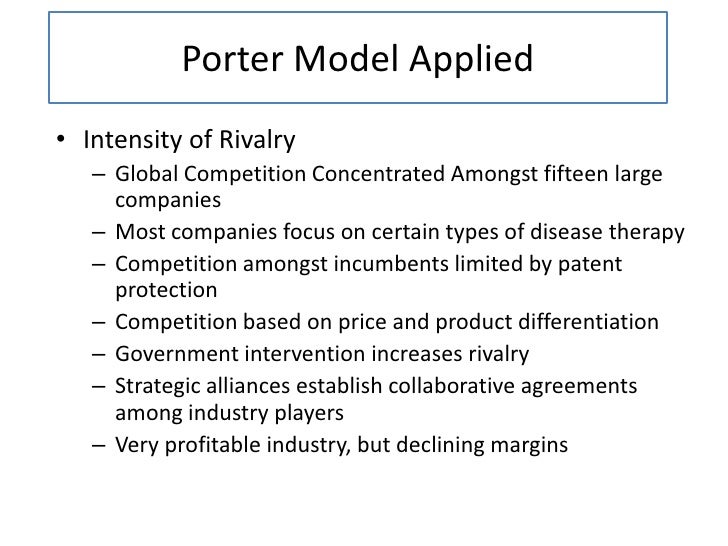 Porter Model Applied

• Intensity of Rivalry
– Global Competition Concentrated Amongst fifteen large companies
– Most companies focus on certain types of disease therapy
– Competition amongst incumbents limited by patent protection
– Competition based on price and product differentiation
– Government intervention increases rivalry
– Strategic alliances establish collaborative agreements among industry players
– Very profitable industry, but declining margins